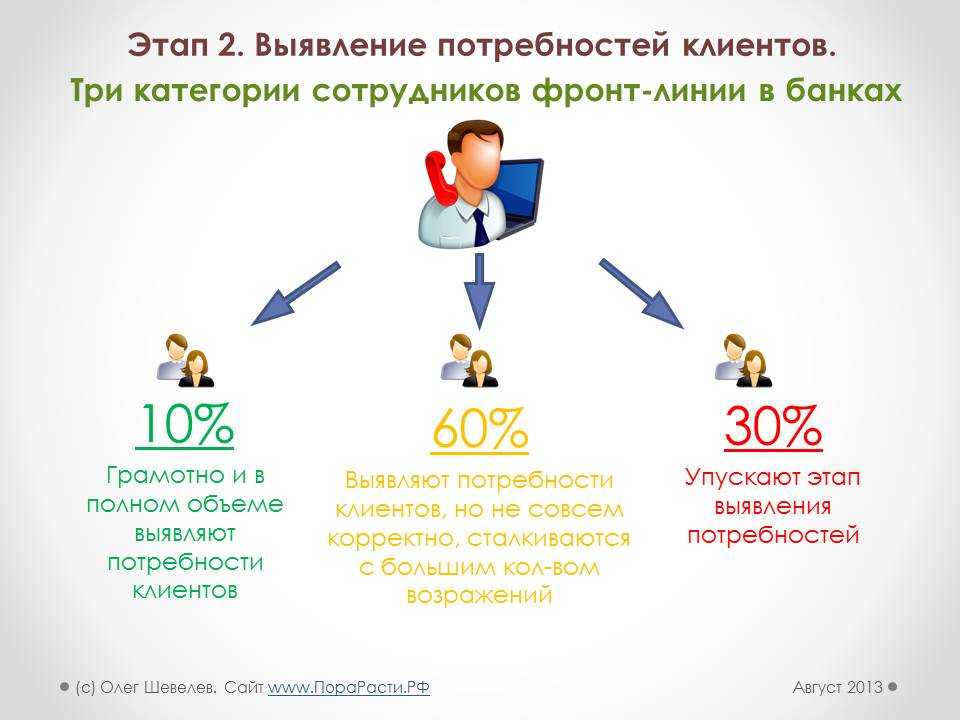 Этап 2. Выявление потребностей клиентов.
Три категории сотрудников фронт-линии в банках

10%
Грамотно и в полном объеме выявляют потребности клиентов

60%
Выявляют потребности клиентов, но не совсем корректно, сталкиваются с большим кол-вом возражений

30%
Упускают этап выявления потребностей

(с) Олег Шевелев. Сайт www.ПораРасти.РФ

Август 2013